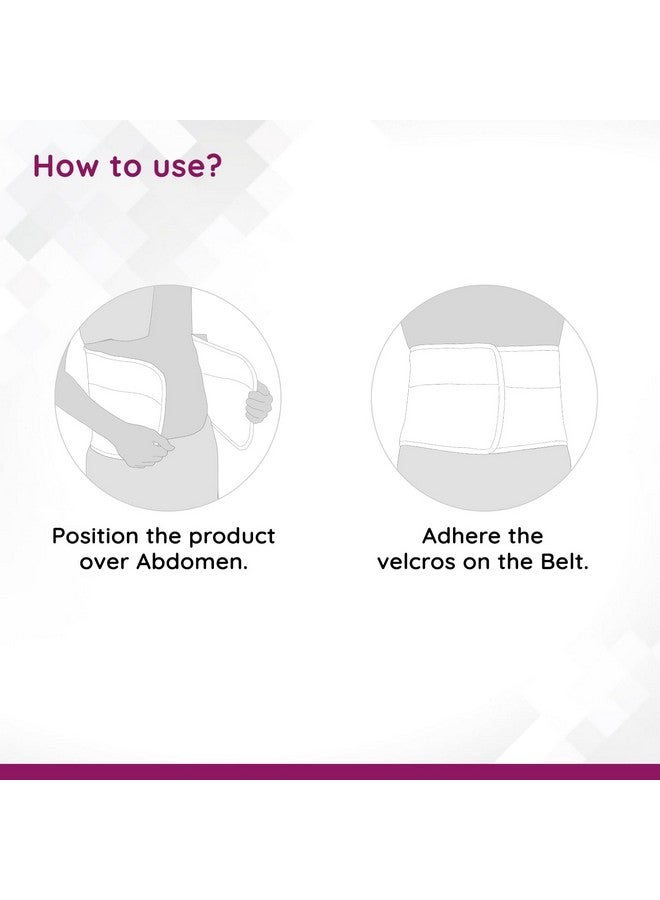 How to use?

Position the product over Abdomen.

Adhere the velcros on the Belt.